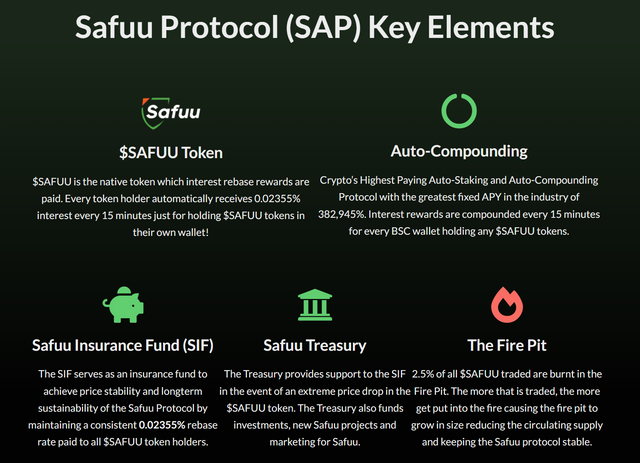 Safuu Protocol (SAP) Key Elements

Safuu

$SAFUU Token

$SAFUU is the native token which interest rebase rewards are paid. Every token holder automatically receives 0.02355% interest every 15 minutes just for holding $SAFUU tokens in their own wallet!

Auto-Compounding

Crypto's Highest Paying Auto-Staking and Auto-Compounding Protocol with the greatest fixed APY in the industry of 382,945%. Interest rewards are compounded every 15 minutes for every BSC wallet holding any $SAFUU tokens.

Safuu Insurance Fund (SIF)

The SIF serves as an insurance fund to achieve price stability and longterm sustainability of the Safuu Protocol by maintaining a consistent 0.02355% rebase rate paid to all $SAFUU token holders.

Safuu Treasury

The Treasury provides support to the SIF in the event of an extreme price drop in the $SAFUU token. The Treasury also funds investments, new Safuu projects and marketing for Safuu.

The Fire Pit

2.5% of all $SAFUU traded are burnt in the Fire Pit. The more that is traded, the more get put into the fire causing the fire pit to grow in size reducing the circulating supply and keeping the Safuu protocol stable.